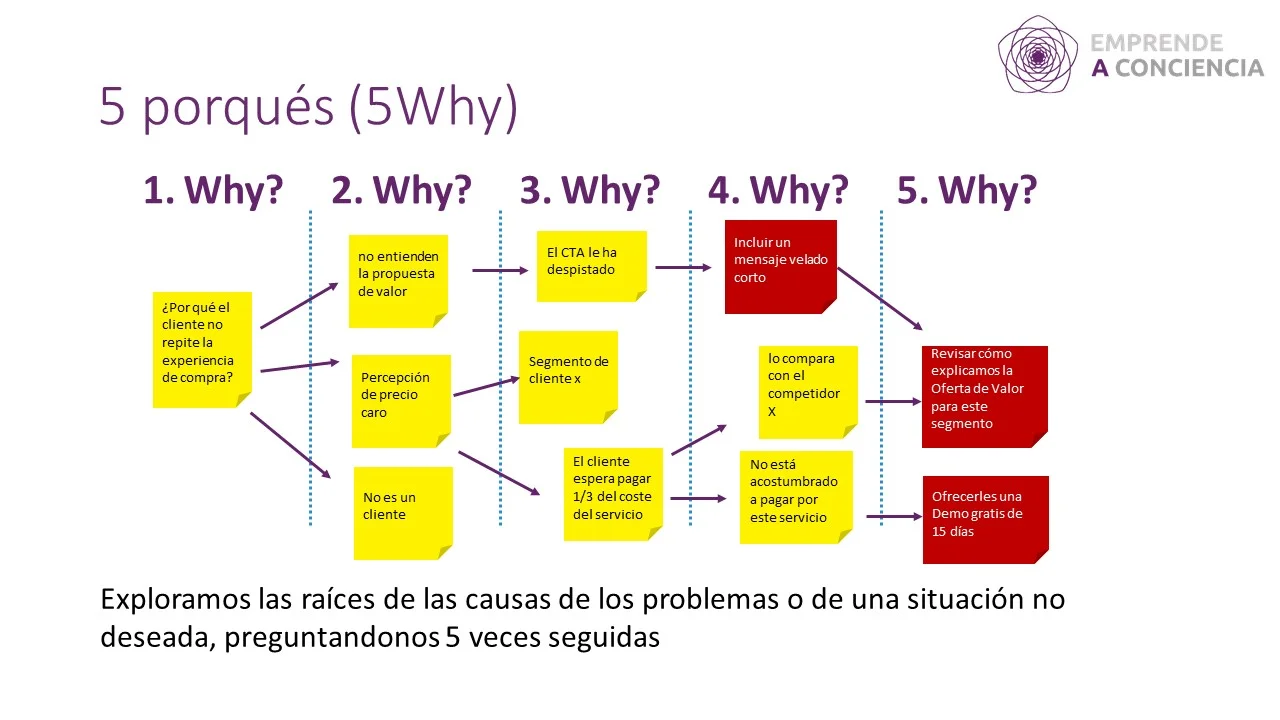 EMPRENDE
A CONCIENCIA

5 porqués (5Why)

1. Why? 2. Why? 3. Why? 4. Why? 5. Why?

¿Por qué el cliente no repite la experiencia de compra?

no entienden la propuesta de valor

Percepción de precio caro

No es un cliente

El CTA le ha despistado

Segmento de cliente x

El cliente espera pagar 1/3 del coste del servicio

Incluir un mensaje velado corto

lo compara con el competidor X

No está acostumbrado a pagar por este servicio

Revisar cómo explicamos la Oferta de Valor para este segmento

Ofrecerles una Demo gratis de 15 días

Exploramos las raíces de las causas de los problemas o de una situación no deseada, preguntandonos 5 veces seguidas